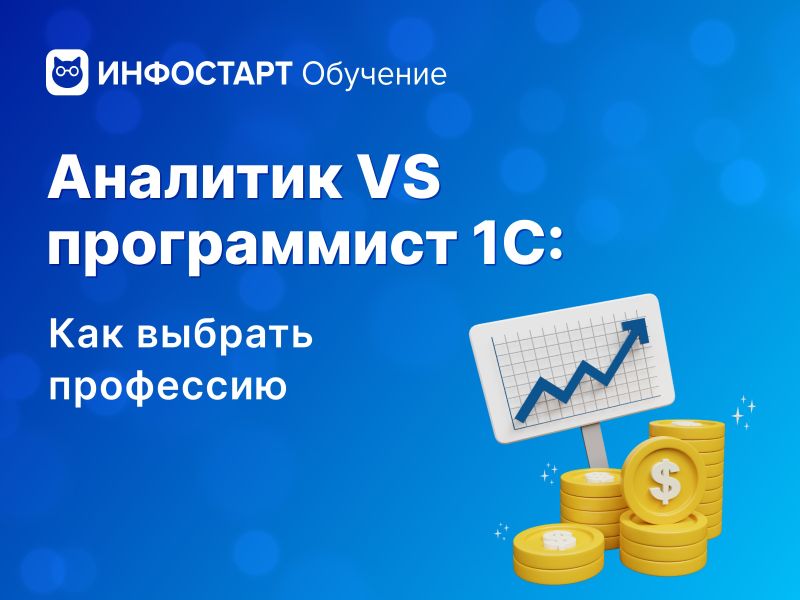 ИНФОСТАРТ Обучение

Аналитик VS программист 1С:

Как выбрать профессию

$